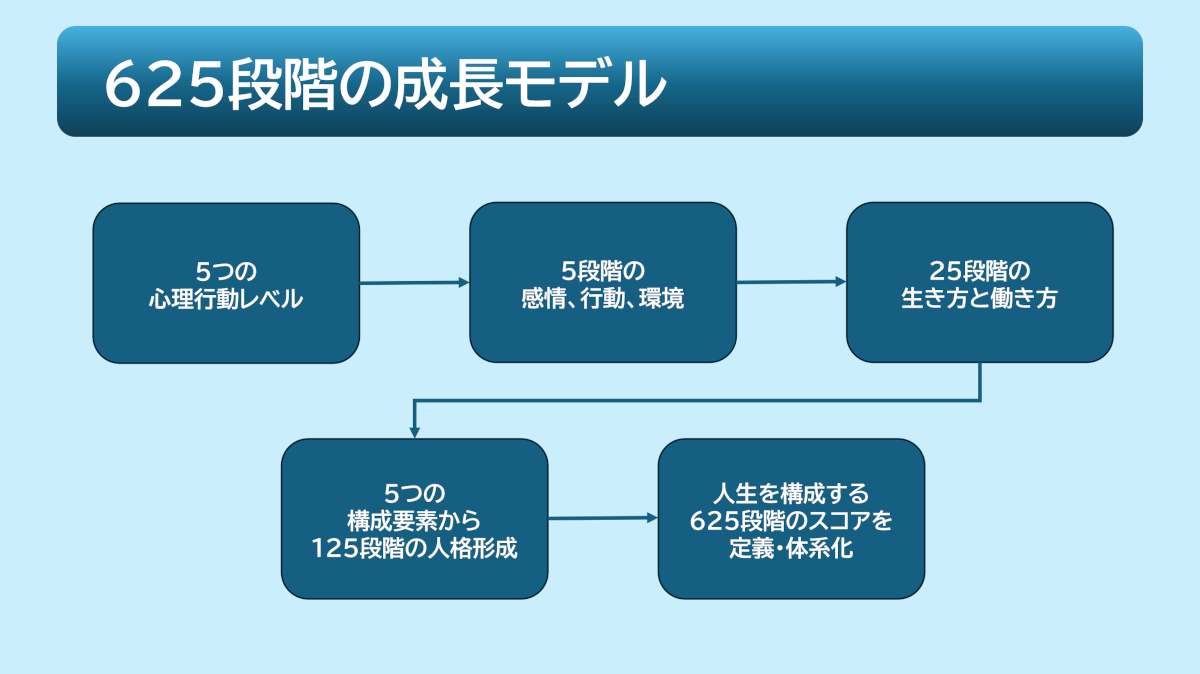 625段階の成長モデル

5つの
心理行動レベル

5段階の
感情、行動、環境

25段階の
生き方と働き方

5つの
構成要素から
125段階の人格形成

人生を構成する
625段階のスコアを
定義・体系化